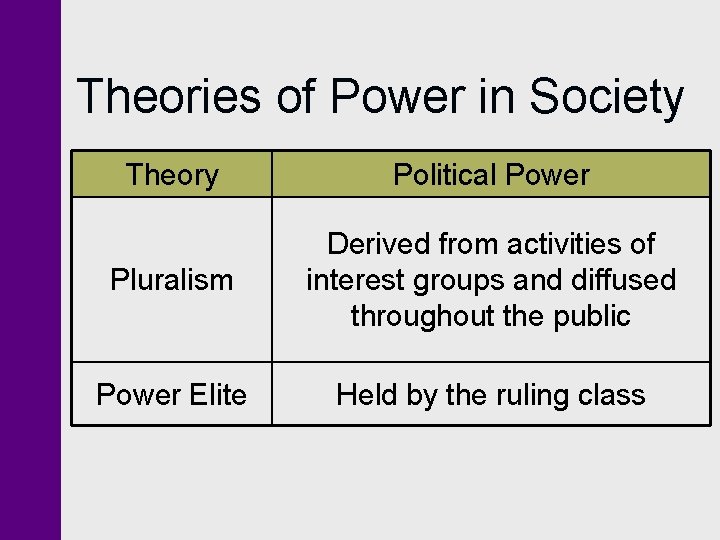 Theories of Power in Society

| Theory | Political Power |
|---|---|
| Pluralism | Derived from activities of interest groups and diffused throughout the public |
| Power Elite | Held by the ruling class |